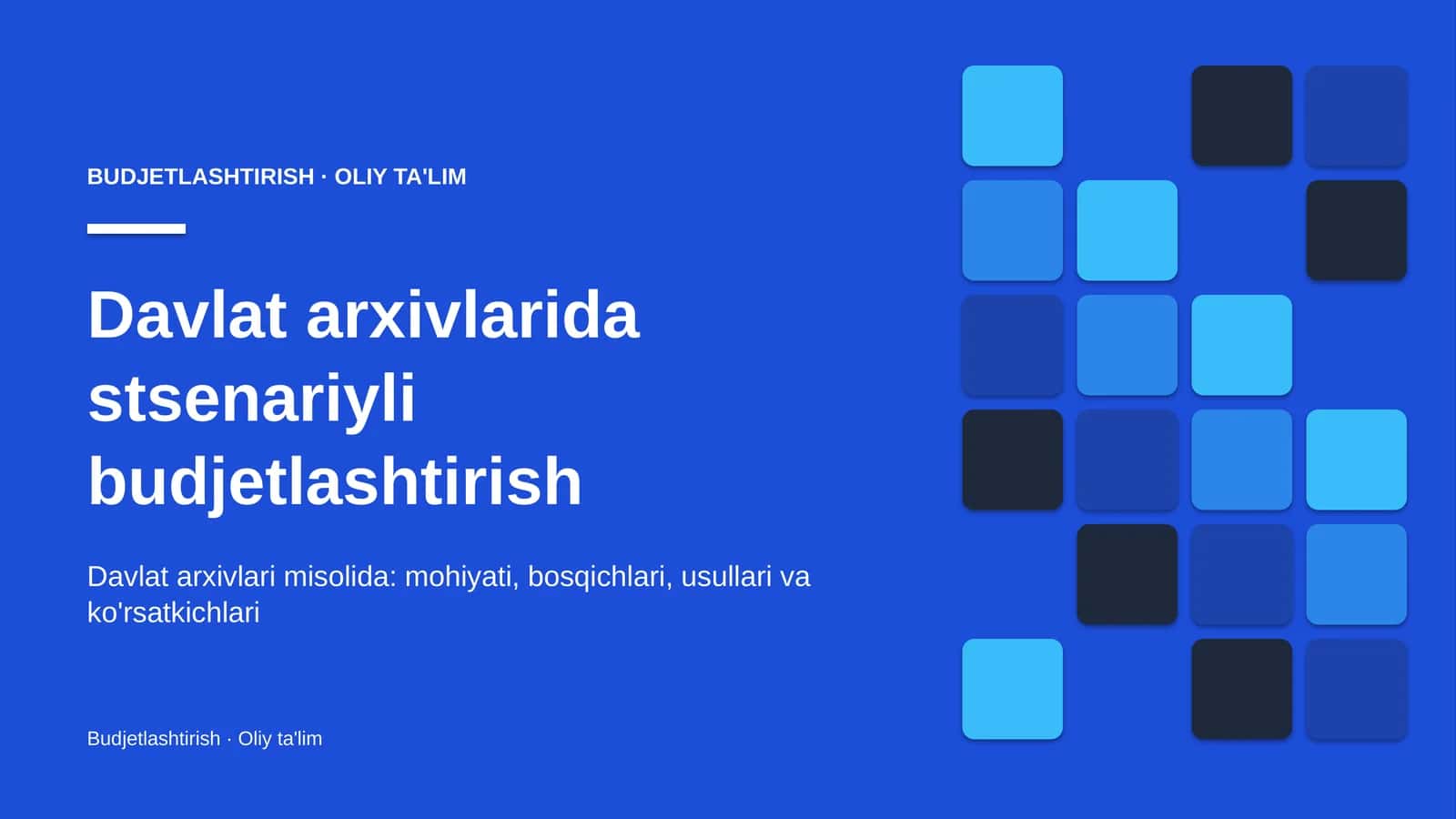 BUDJETLASHTIRISH · OLIY TA'LIM

Davlat arxivlarida stsenariyli budjetlashtirish

Davlat arxivlari misolida: mohiyati, bosqichlari, usullari va ko'rsatkichlari

Budjetlashtirish · Oliy ta'lim